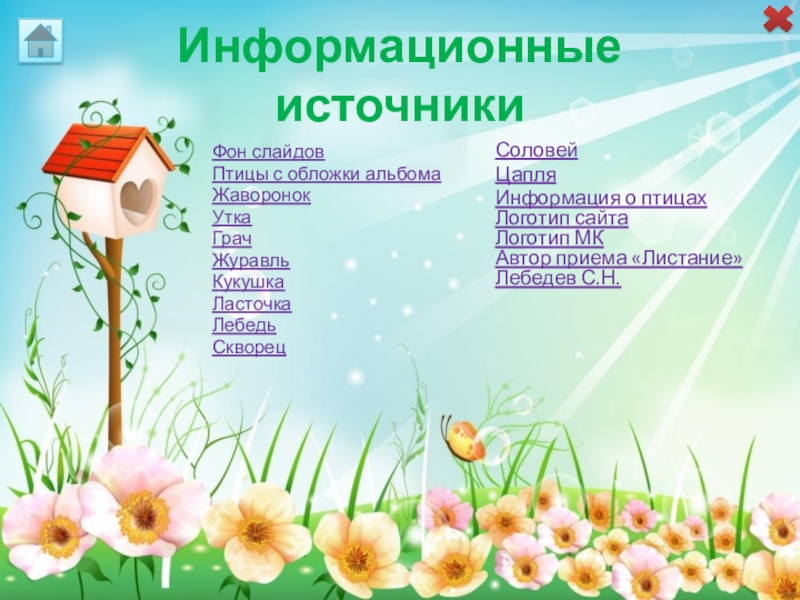 Информационные источники

Фон слайдов
Птицы с обложки альбома
Жаворонок
Утка
Грач
Журавль
Кукушка
Ласточка
Лебедь
Скворец

Соловей
Цапля
Информация о птицах
Логотип сайта
Логотип МК
Автор приема «Листание»
Лебедев С.Н.